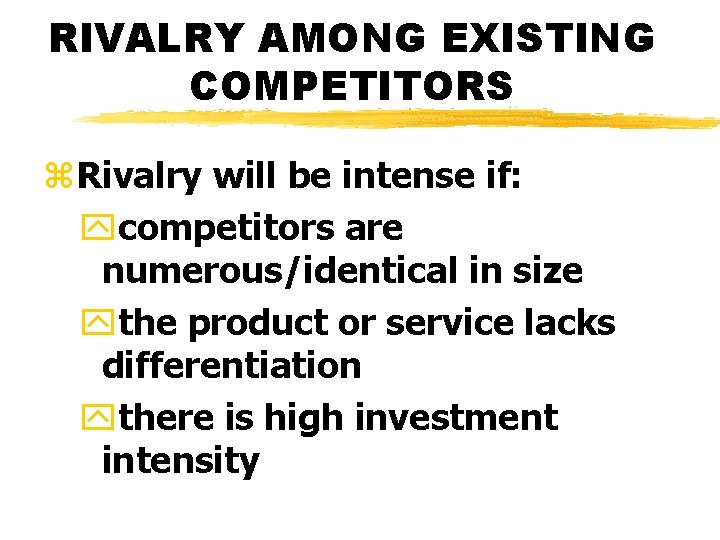 RIVALRY AMONG EXISTING COMPETITORS

Rivalry will be intense if:

competitors are numerous/identical in size

the product or service lacks differentiation

there is high investment intensity